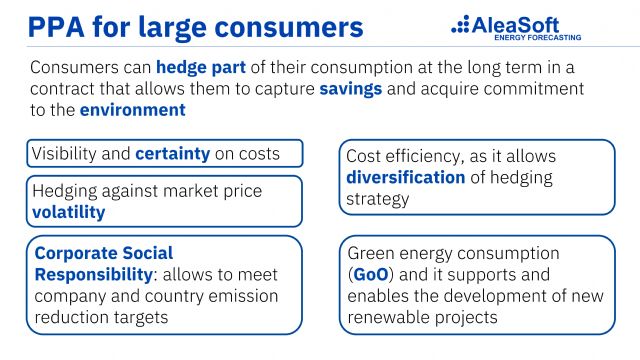 PPA for large consumers

AleaSoft
ENERGY FORECASTING

Consumers can hedge part of their consumption at the long term in a contract that allows them to capture savings and acquire commitment to the environment

Visibility and certainty on costs

Hedging against market price volatility

Corporate Social Responsibility: allows to meet company and country emission reduction targets

Cost efficiency, as it allows diversification of hedging strategy

Green energy consumption (GoO) and it supports and enables the development of new renewable projects